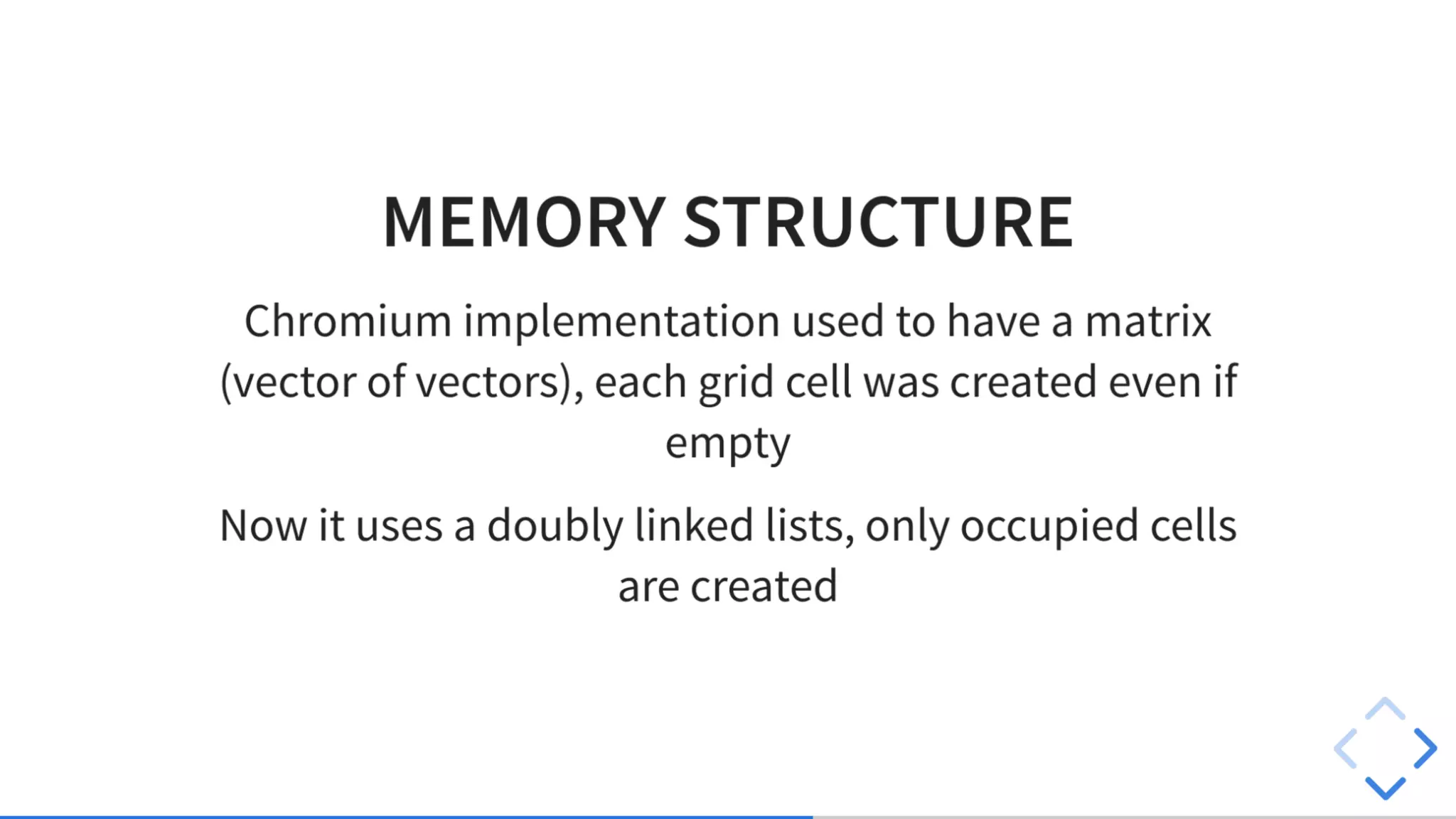 MEMORY STRUCTURE

Chromium implementation used to have a matrix (vector of vectors), each grid cell was created even if empty

Now it uses a doubly linked lists, only occupied cells are created